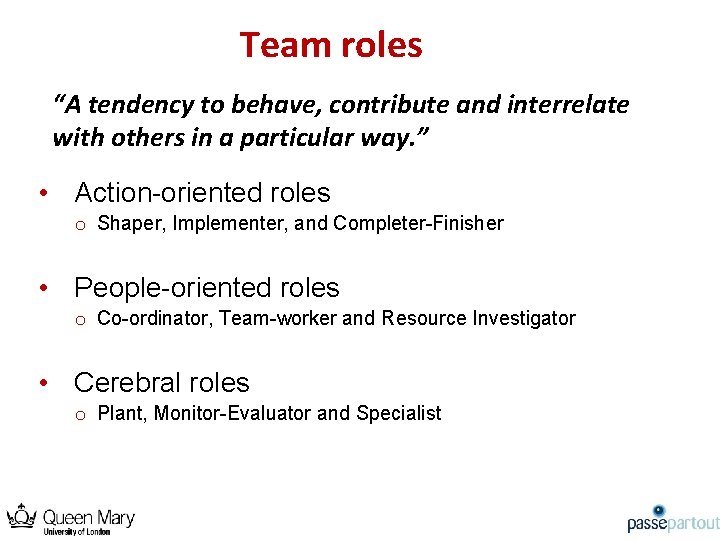 Team roles

“A tendency to behave, contribute and interrelate with others in a particular way.”

• Action-oriented roles
o Shaper, Implementer, and Completer-Finisher

• People-oriented roles
o Co-ordinator, Team-worker and Resource Investigator

• Cerebral roles
o Plant, Monitor-Evaluator and Specialist

Queen Mary
University of London

passepartout